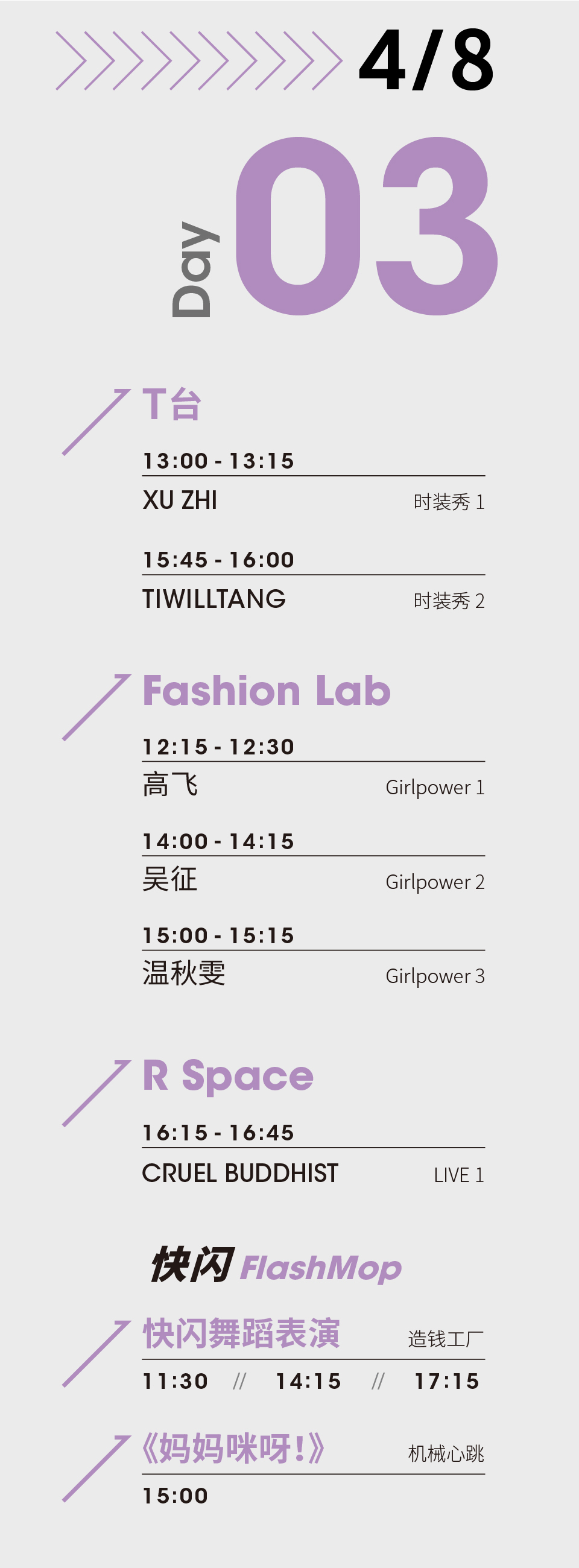 4/8

Day 03

T台

13:00 - 13:15
XU ZHI 时装秀 1

15:45 - 16:00
TIWILLTANG 时装秀 2

Fashion Lab

12:15 - 12:30
高飞 Girlpower 1

14:00 - 14:15
吴征 Girlpower 2

15:00 - 15:15
温秋雯 Girlpower 3

R Space

16:15 - 16:45
CRUEL BUDDHIST LIVE 1

快闪 FlashMop

快闪舞蹈表演 造钱工厂
11:30 // 14:15 // 17:15

《妈妈咪呀!》 机械心跳
15:00